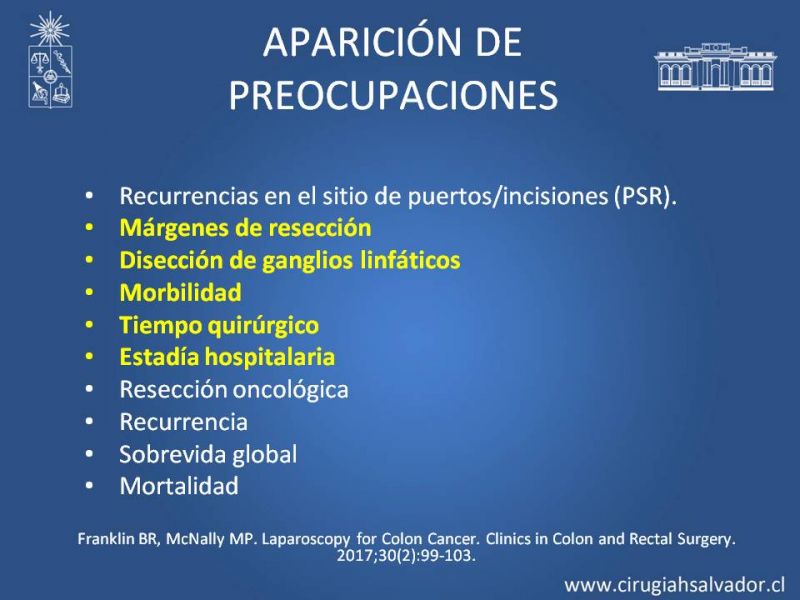 APARICIÓN DE PREOCUPACIONES

• Recurrencias en el sitio de puertos/incisiones (PSR).
• Márgenes de resección
• Disección de ganglios linfáticos
• Morbilidad
• Tiempo quirúrgico
• Estadía hospitalaria
• Resección oncológica
• Recurrencia
• Sobrevida global
• Mortalidad

Franklin BR, McNally MP. Laparoscopy for Colon Cancer. Clinics in Colon and Rectal Surgery. 2017;30(2):99-103.

www.cirugiahsalvador.cl